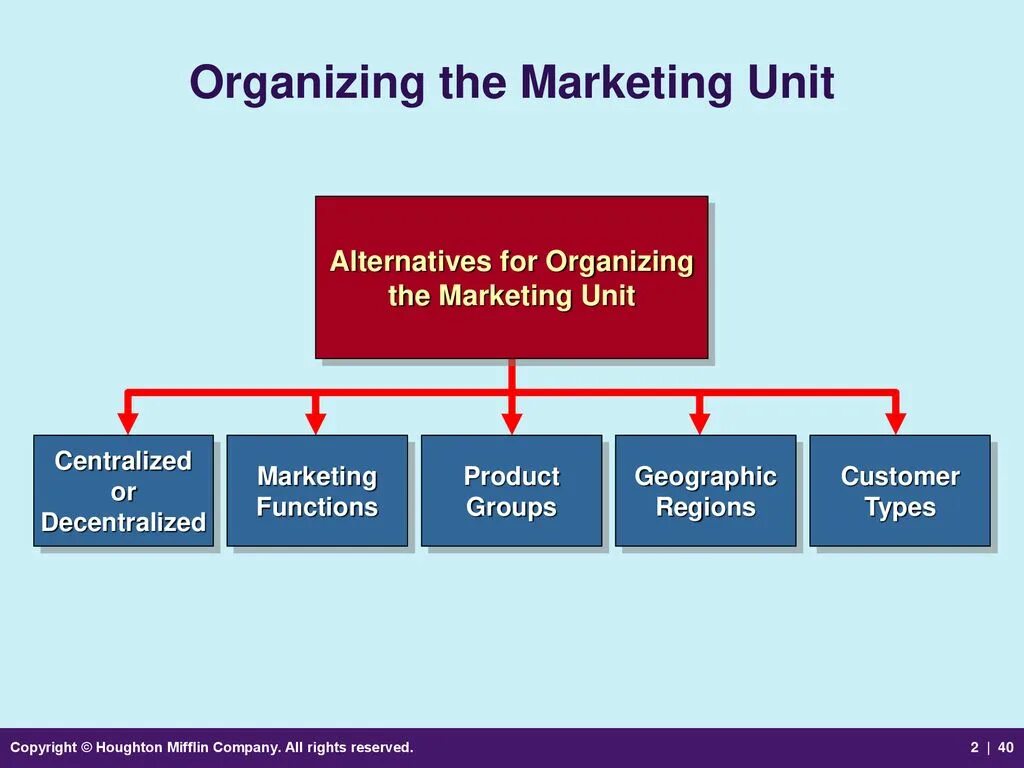 Organizing the Marketing Unit

Alternatives for Organizing the Marketing Unit

Centralized or Decentralized

Marketing Functions

Product Groups

Geographic Regions

Customer Types

Copyright © Houghton Mifflin Company. All rights reserved.

2 | 40